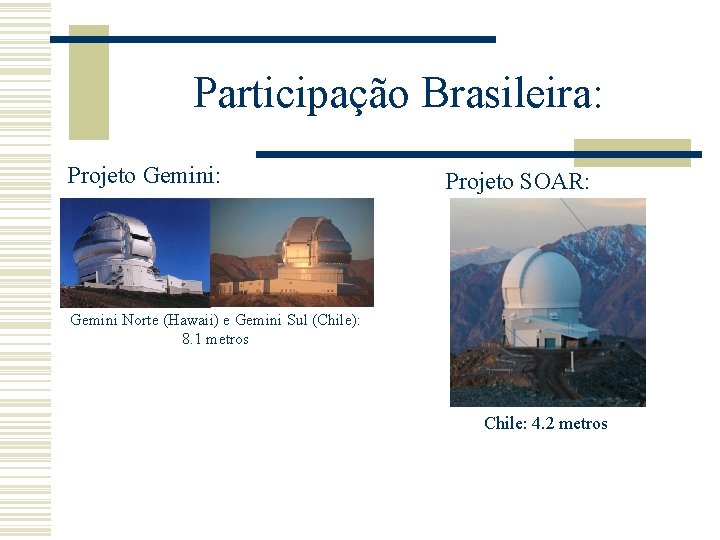 Participação Brasileira:

Projeto Gemini:

Gemini Norte (Hawaii) e Gemini Sul (Chile): 8.1 metros

Projeto SOAR:

Chile: 4.2 metros